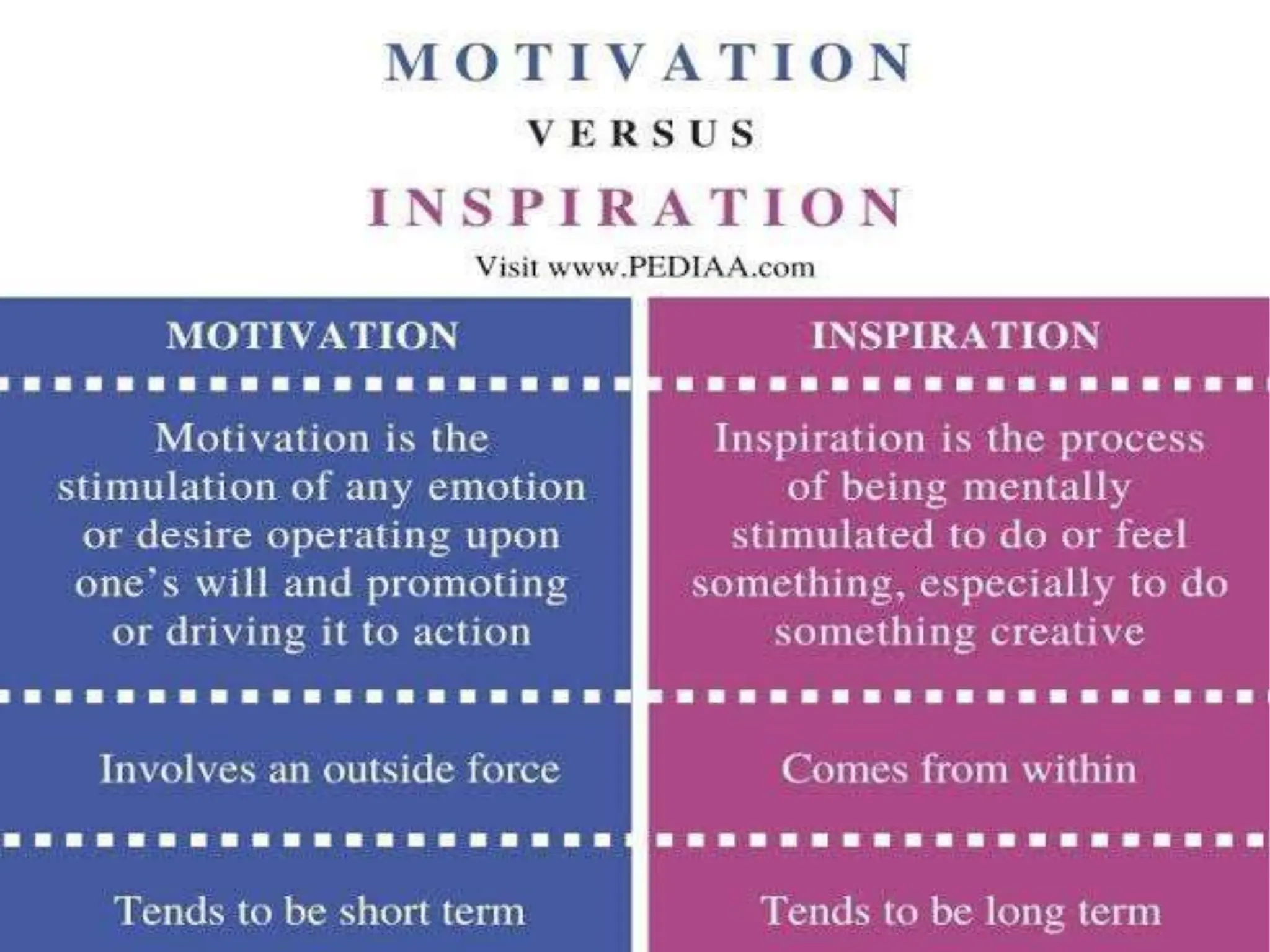 MOTIVATION

VERSUS

INSPIRATION

Visit www.PEDIAA.com

| MOTIVATION | INSPIRATION |
|---|---|
| Motivation is the stimulation of any emotion or desire operating upon one's will and promoting or driving it to action | Inspiration is the process of being mentally stimulated to do or feel something, especially to do something creative |
| Involves an outside force | Comes from within |
| Tends to be short term | Tends to be long term |